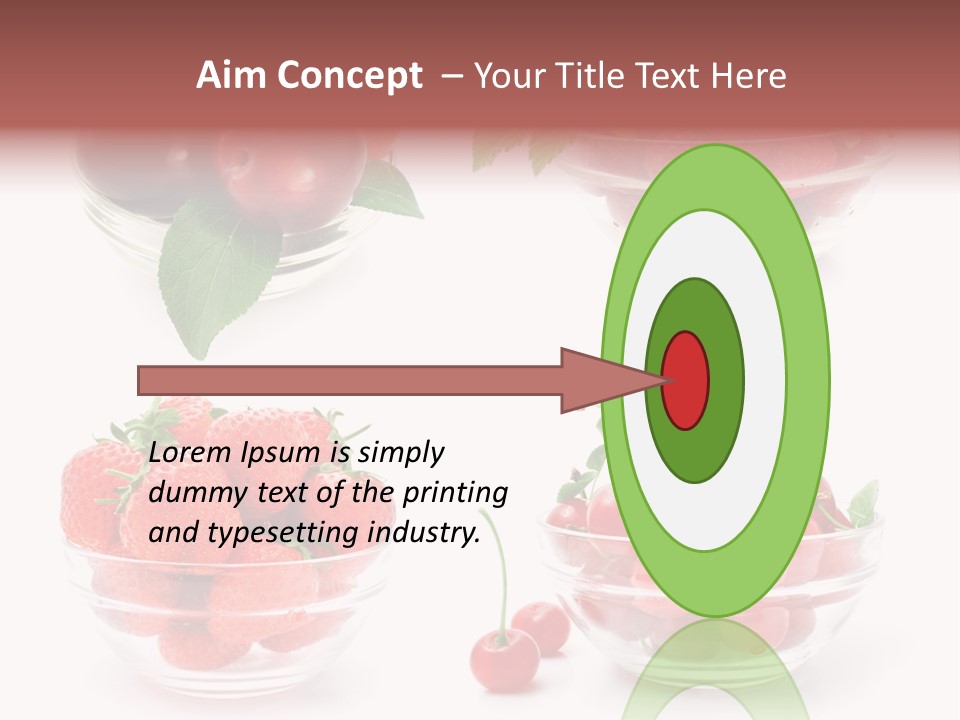 Aim Concept – Your Title Text Here

Lorem Ipsum is simply dummy text of the printing and typesetting industry.